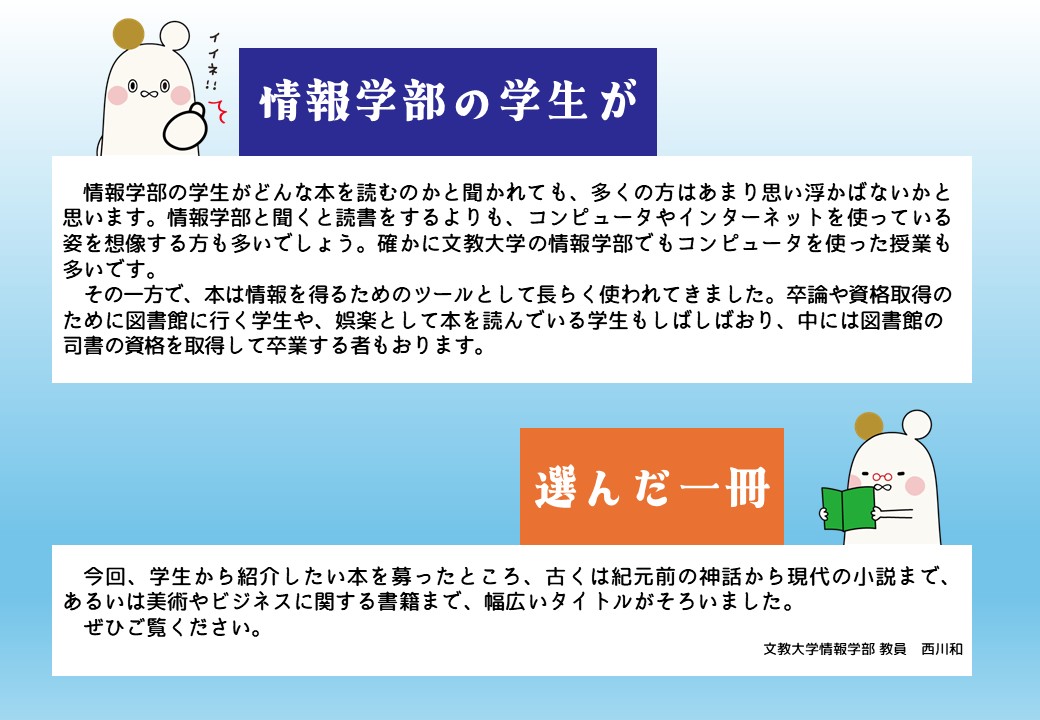 イイネ!!

情報学部の学生が

情報学部の学生がどんな本を読むのかと聞かれても、多くの方はあまり思い浮かばないかと思います。情報学部と聞くと読書をするよりも、コンピュータやインターネットを使っている姿を想像する方も多いでしょう。確かに文教大学の情報学部でもコンピュータを使った授業も多いです。

その一方で、本は情報を得るためのツールとして長らく使われてきました。卒論や資格取得のために図書館に行く学生や、娯楽として本を読んでいる学生もしばしばおり、中には図書館の司書の資格を取得して卒業する者もおります。

選んだ一冊

今回、学生から紹介したい本を募ったところ、古くは紀元前の神話から現代の小説まで、あるいは美術やビジネスに関する書籍まで、幅広いタイトルがそろいました。
ぜひご覧ください。

文教大学情報学部 教員　西川和